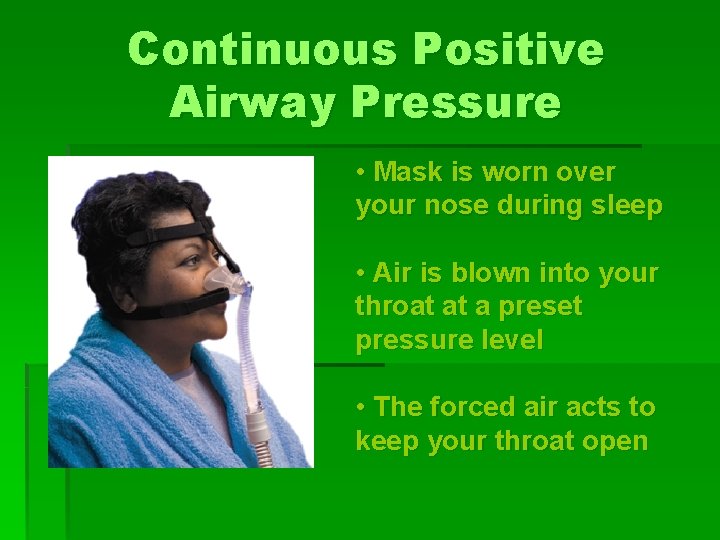 Continuous Positive Airway Pressure

• Mask is worn over your nose during sleep

• Air is blown into your throat at a preset pressure level

• The forced air acts to keep your throat open